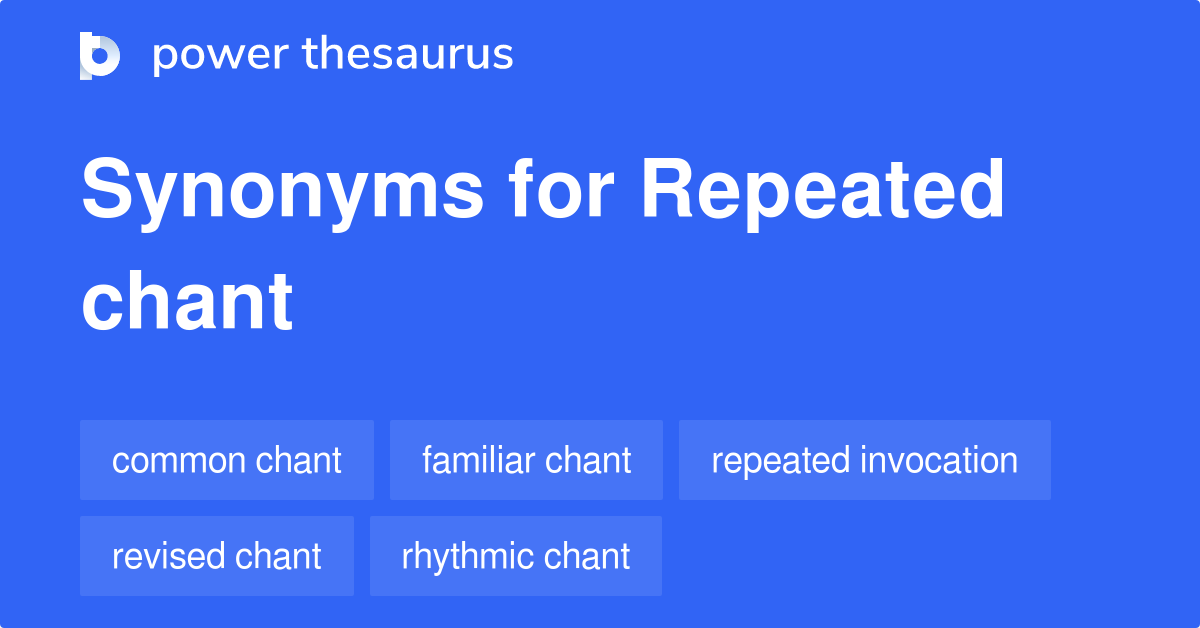 power thesaurus

Synonyms for Repeated chant

common chant

familiar chant

repeated invocation

revised chant

rhythmic chant